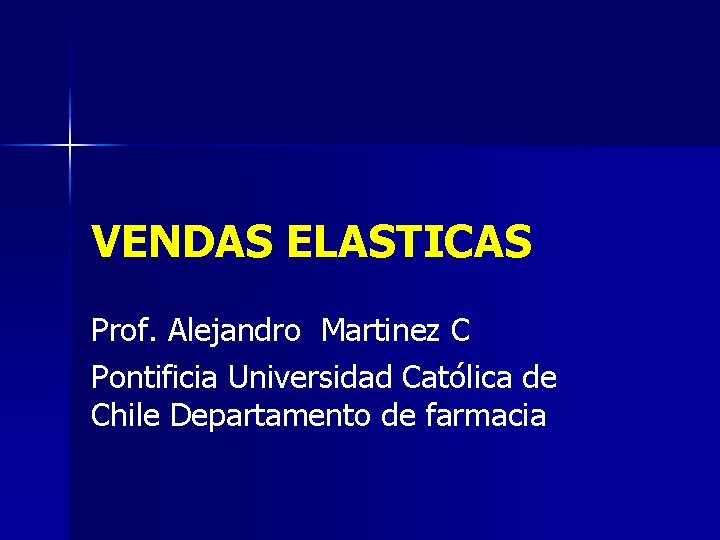 VENDAS ELASTICAS

Prof. Alejandro Martinez C

Pontificia Universidad Católica de Chile Departamento de farmacia